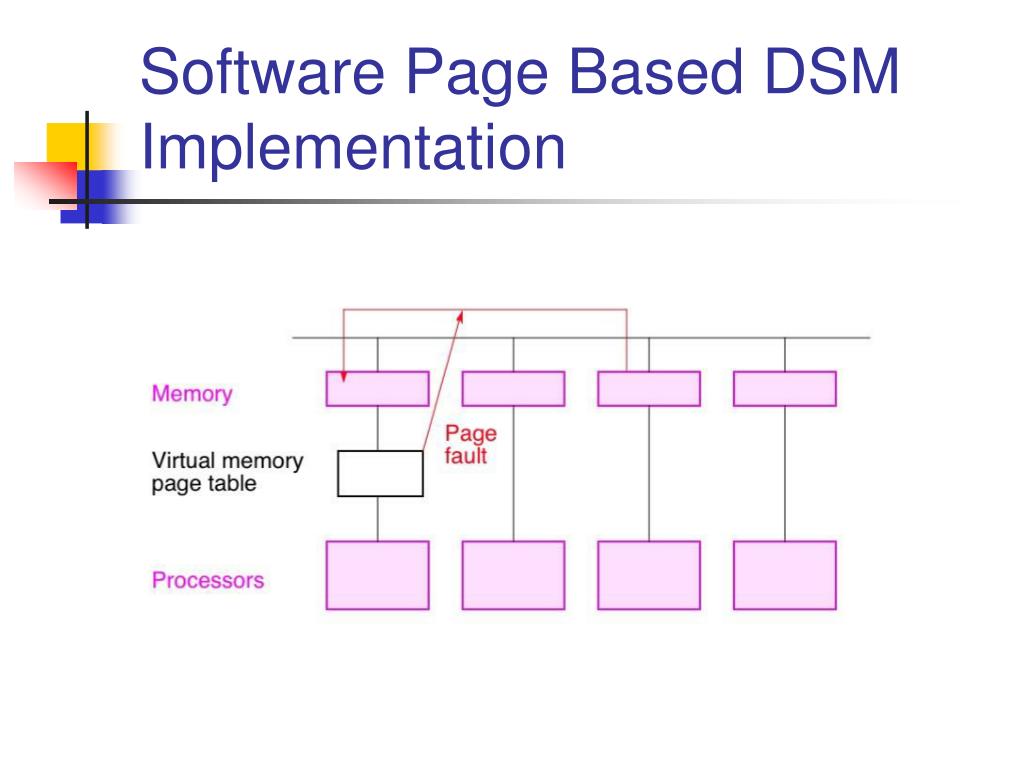 Software Page Based DSM Implementation

Memory

Page fault

Virtual memory page table

Processors